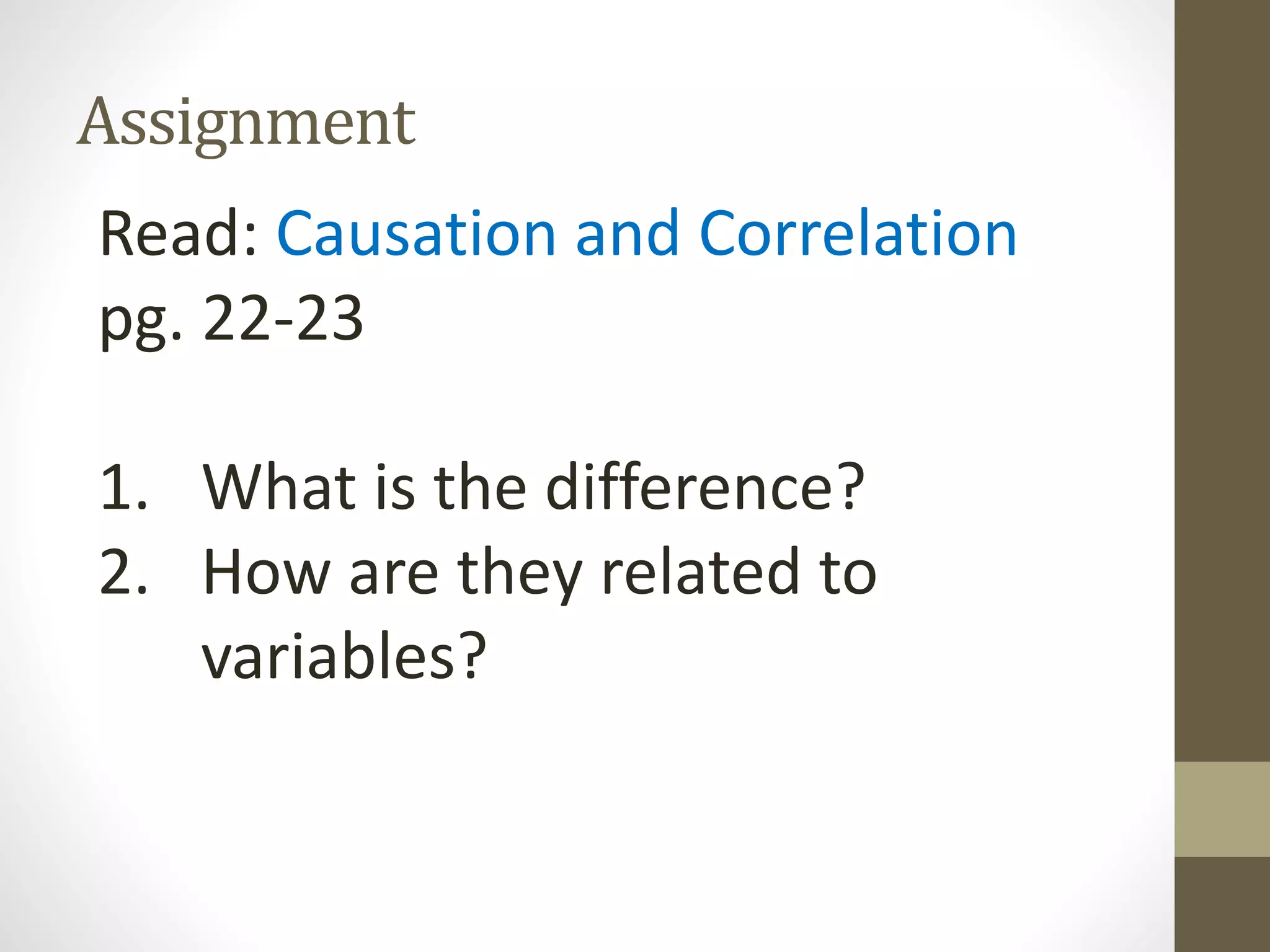 Assignment

Read: Causation and Correlation pg. 22-23

1. What is the difference?
2. How are they related to variables?